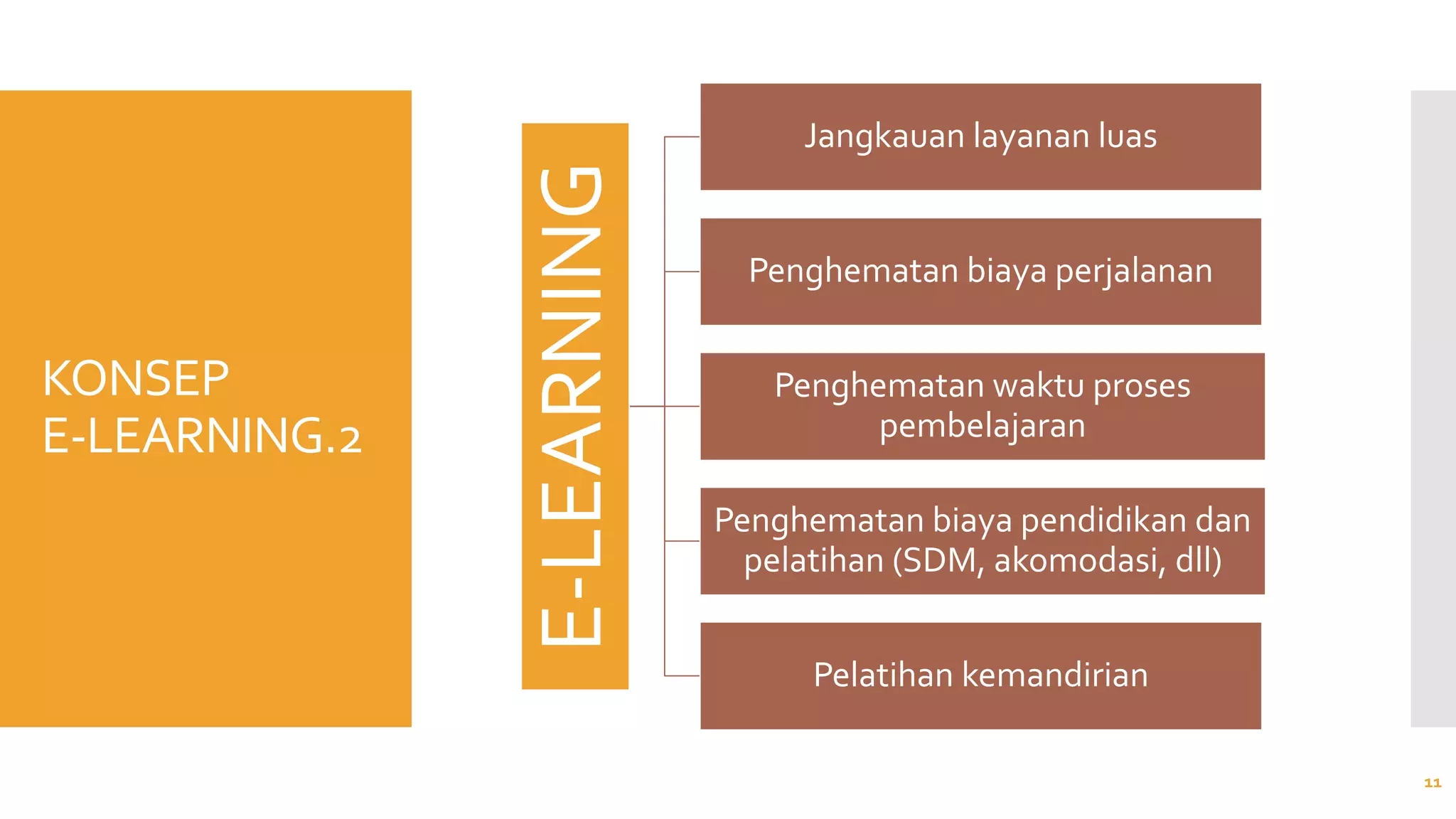 KONSEP E-LEARNING.2

E-LEARNING

Jangkauan layanan luas

Penghematan biaya perjalanan

Penghematan waktu proses pembelajaran

Penghematan biaya pendidikan dan pelatihan (SDM, akomodasi, dll)

Pelatihan kemandirian

11